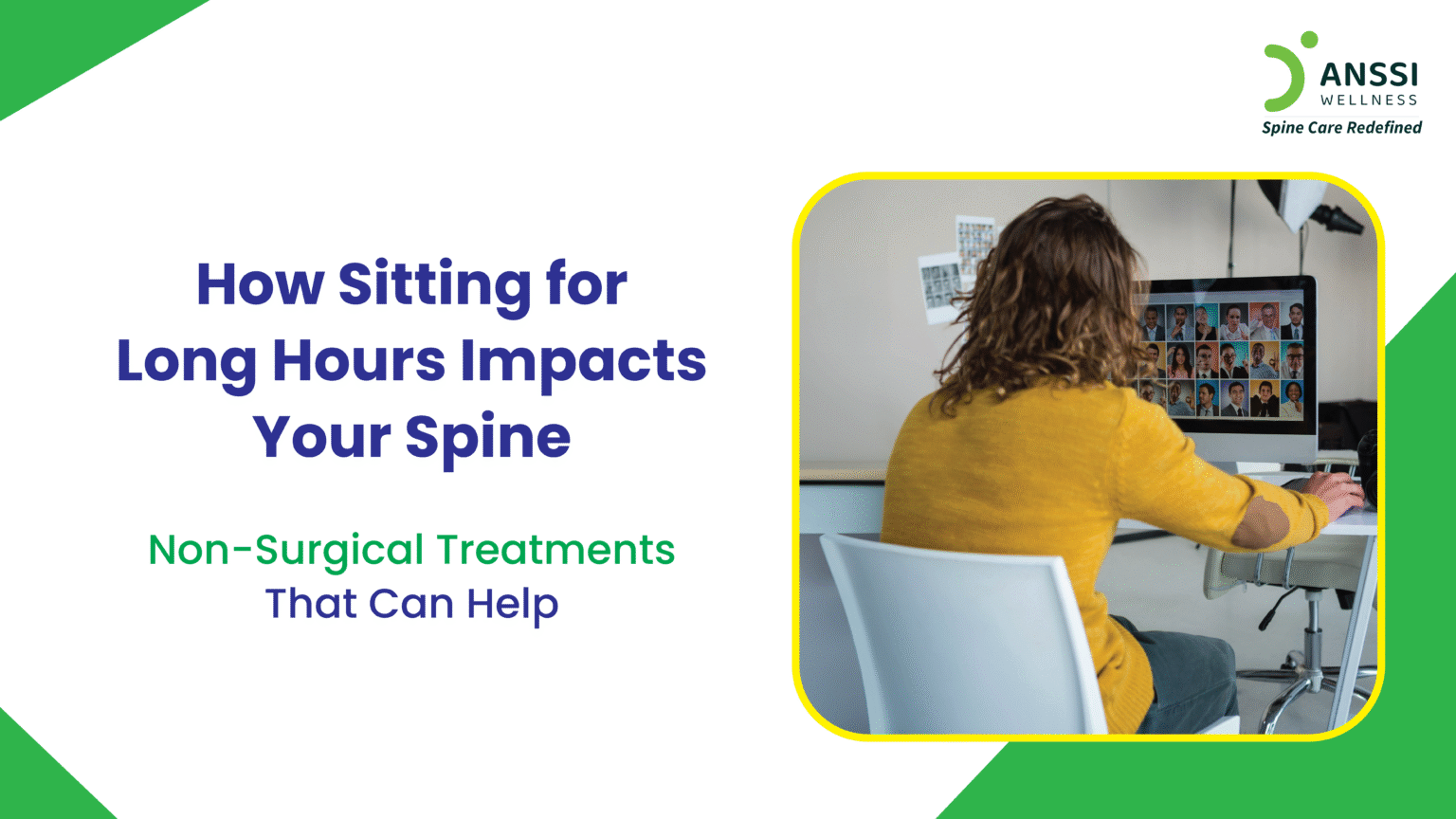 ANSSI
WELLNESS
Spine Care Redefined

How Sitting for Long Hours Impacts Your Spine

Non-Surgical Treatments That Can Help